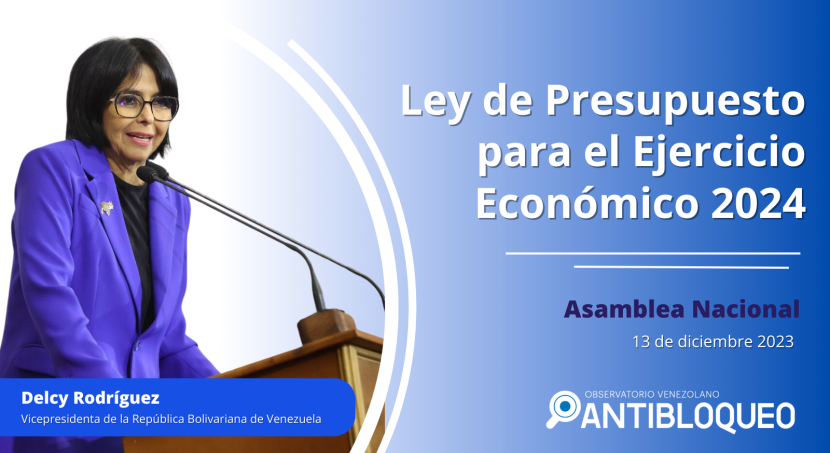 Ley de Presupuesto para el Ejercicio Económico 2024

Asamblea Nacional
13 de diciembre 2023

Delcy Rodríguez
Vicepresidenta de la República Bolivariana de Venezuela

OBSERVATORIO VENEZOLANO
ANTIBLOQUEO